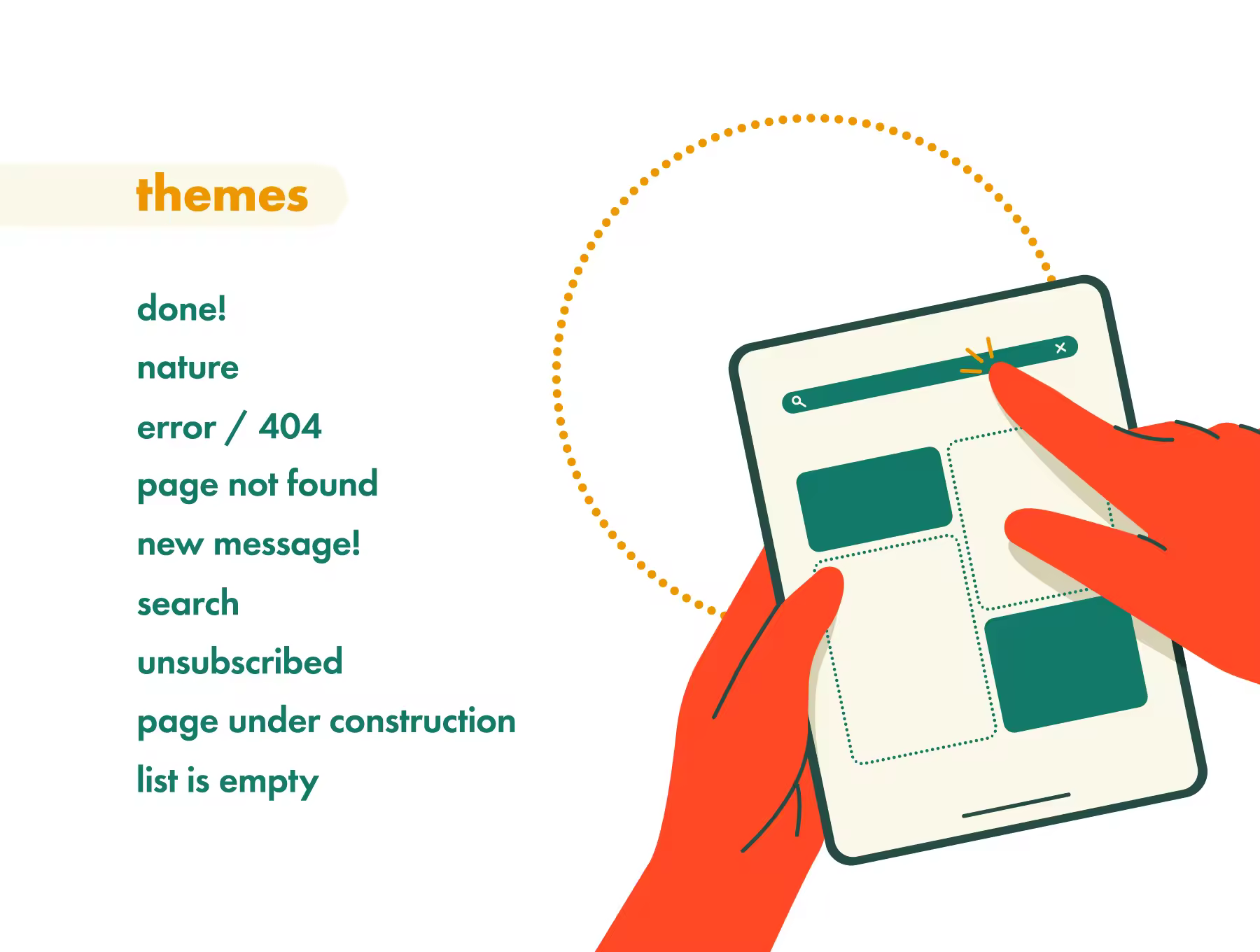 themes

done!

nature

error / 404

page not found

new message!

search

unsubscribed

page under construction

list is empty